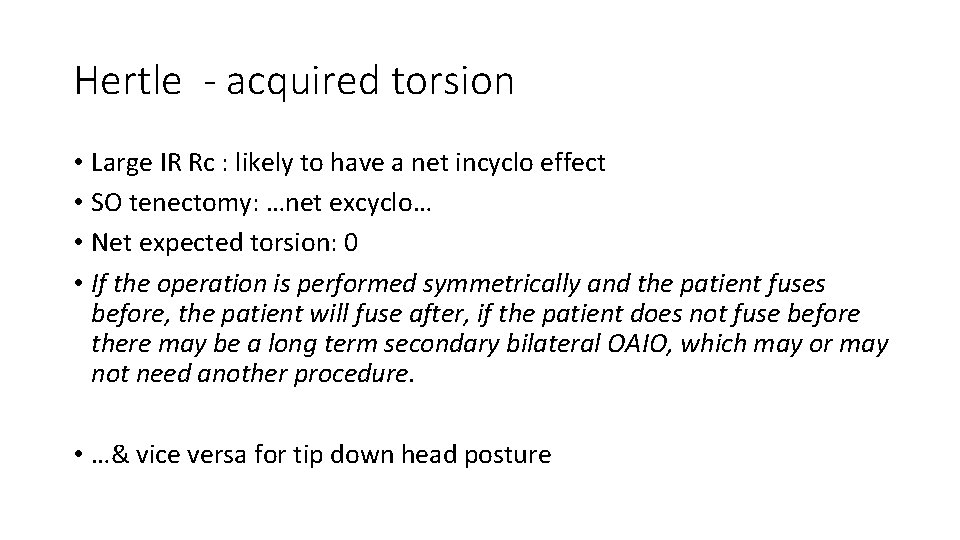 Hertle - acquired torsion

• Large IR Rc : likely to have a net incyclo effect
• SO tenectomy: …net excyclo…
• Net expected torsion: 0
• If the operation is performed symmetrically and the patient fuses before, the patient will fuse after, if the patient does not fuse before there may be a long term secondary bilateral OAIO, which may or may not need another procedure.

• …& vice versa for tip down head posture